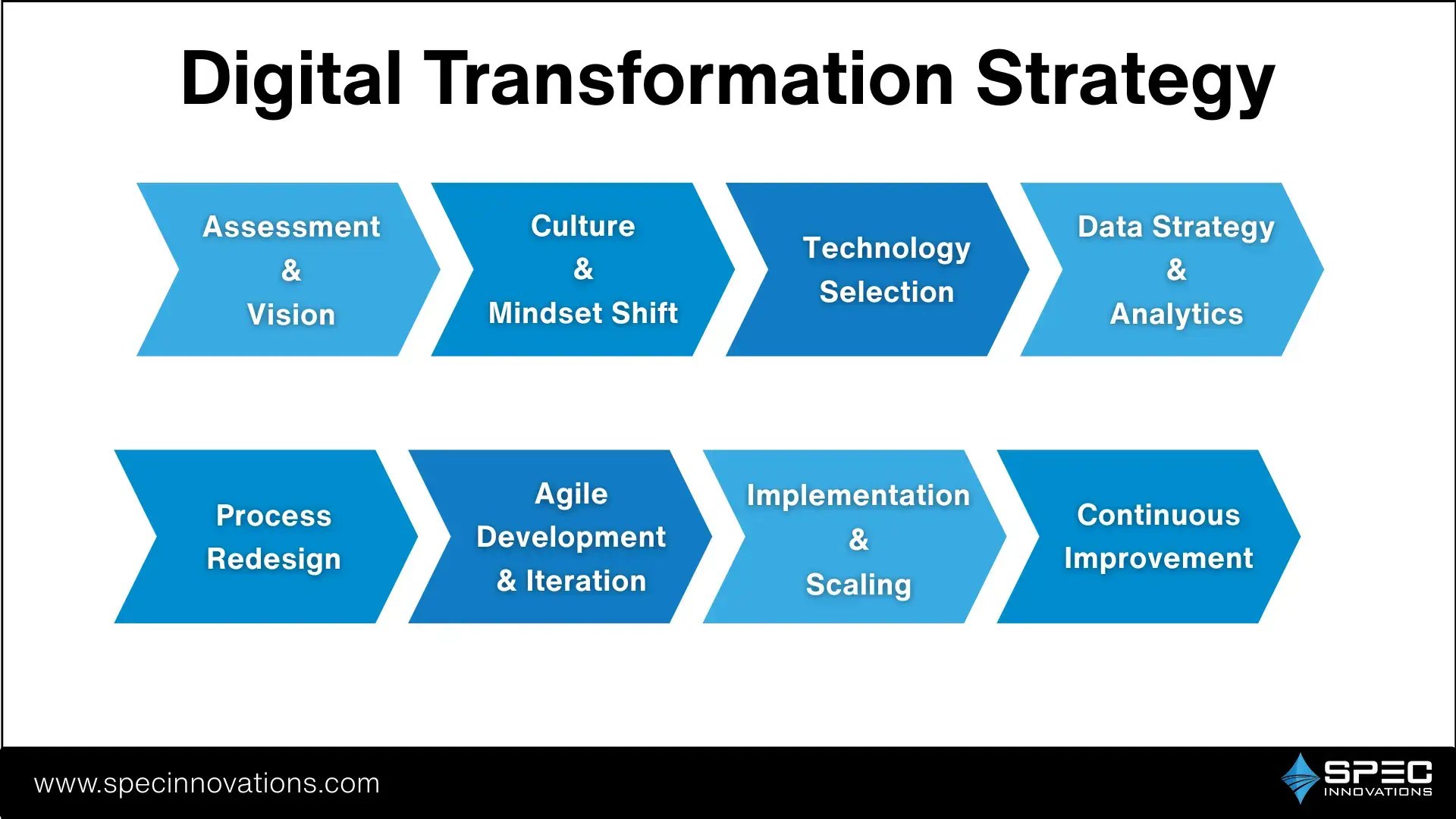 Digital Transformation Strategy

Assessment & Vision

Culture & Mindset Shift

Technology Selection

Data Strategy & Analytics

Process Redesign

Agile Development & Iteration

Implementation & Scaling

Continuous Improvement

www.specinnovations.com

SPEC INNOVATIONS